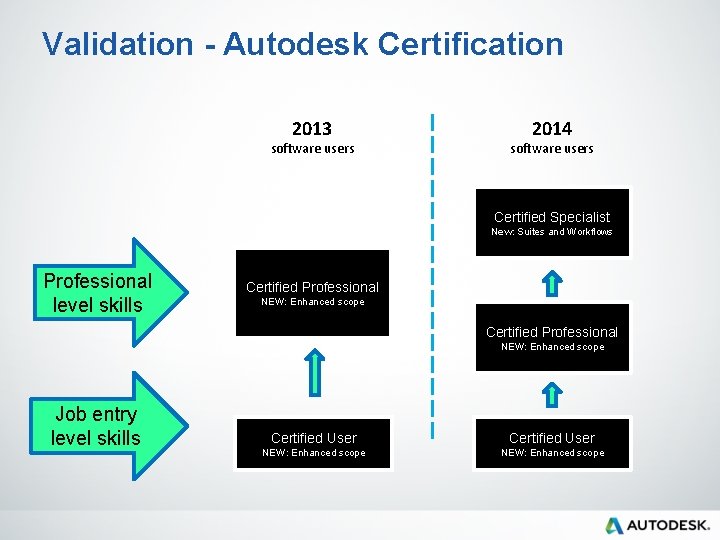 Validation - Autodesk Certification

Professional level skills

Job entry level skills

2013
software users

Certified Professional
NEW: Enhanced scope

Certified User
NEW: Enhanced scope

2014
software users

Certified Specialist
New: Suites and Workflows

Certified Professional
NEW: Enhanced scope

Certified User
NEW: Enhanced scope

AUTODESK.